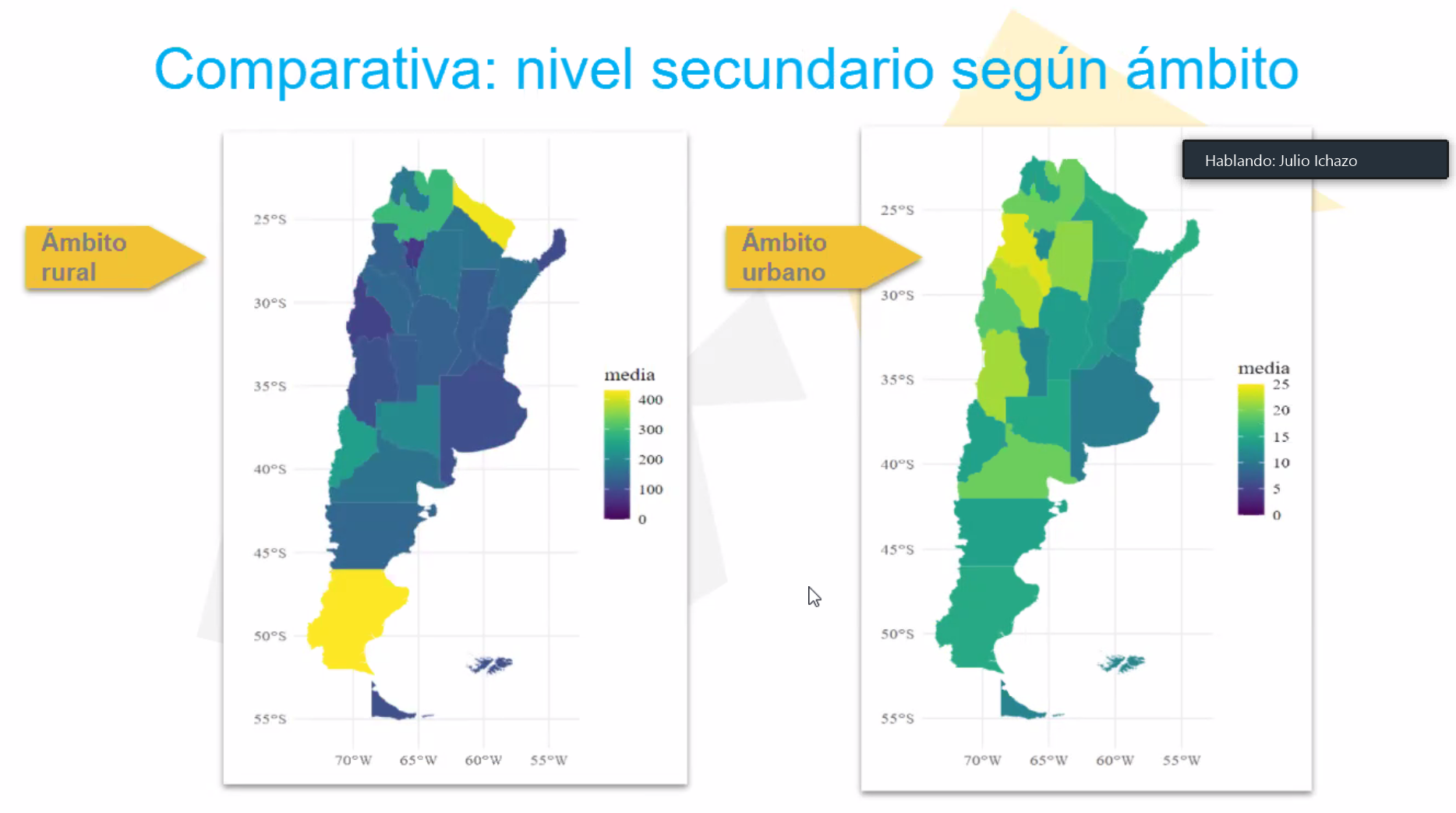 Comparativa: nivel secundario según ámbito

Hablando: Julio Ichazo

Ámbito rural

25°S
30°S
35°S
40°S
45°S
50°S
55°S

70°W 65°W 60°W 55°W

media
400
300
200
100
0

Ámbito urbano

25°S
30°S
35°S
40°S
45°S
50°S
55°S

70°W 65°W 60°W 55°W

media
25
20
15
10
5
0